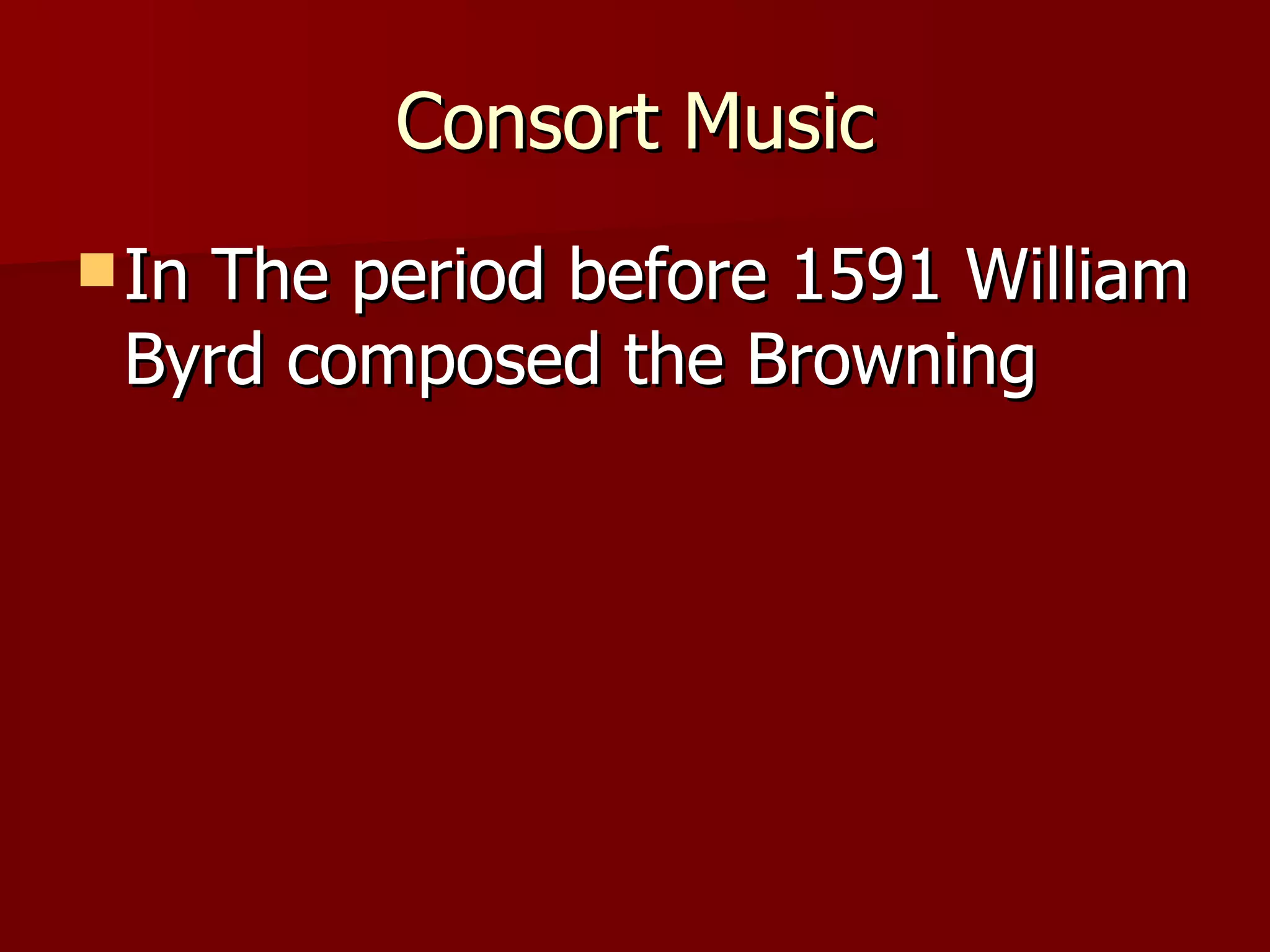 Consort Music

In The period before 1591 William Byrd composed the Browning